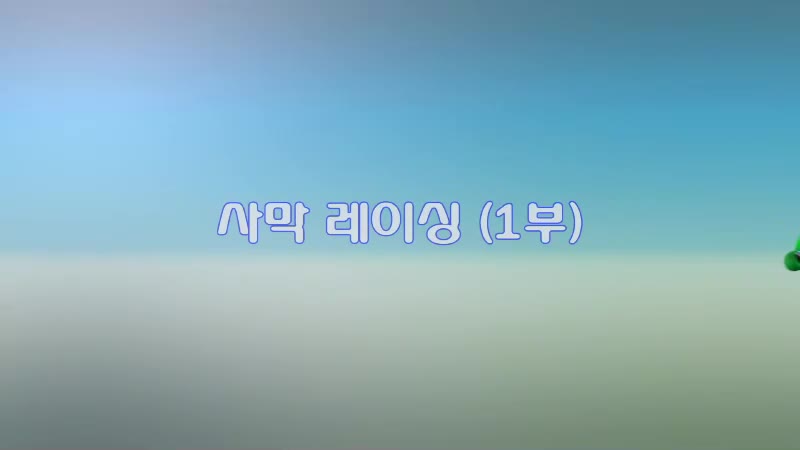 사막 레이싱 (1부)